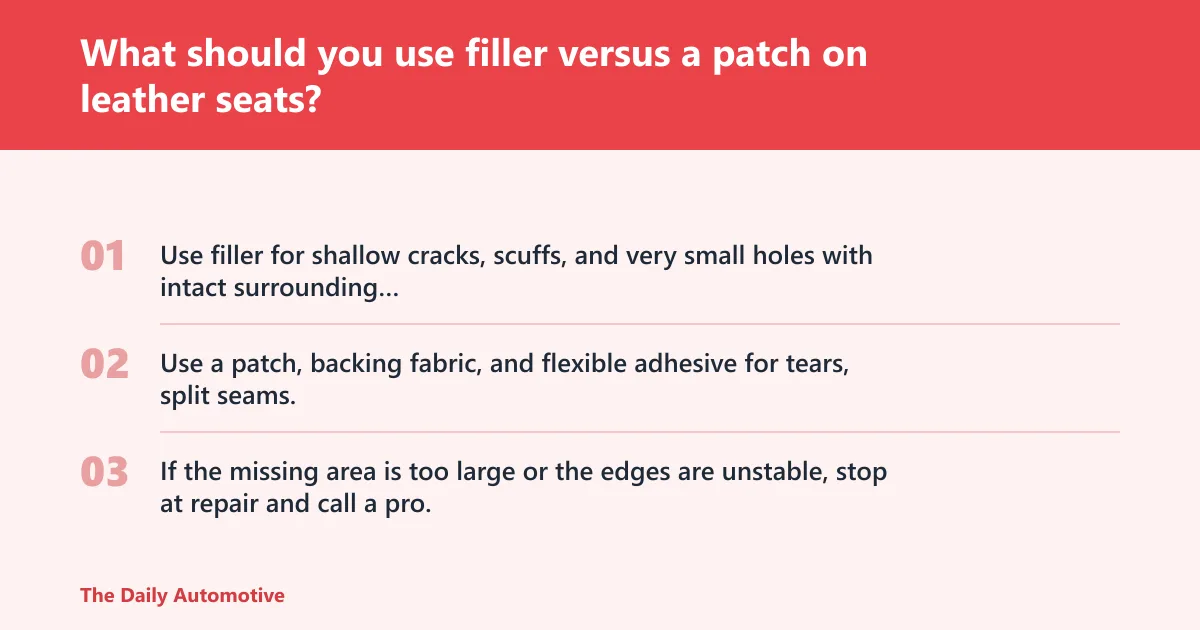 What should you use filler versus a patch on leather seats?

01

Use filler for shallow cracks, scuffs, and very small holes with intact surrounding...

02

Use a patch, backing fabric, and flexible adhesive for tears, split seams.

03

If the missing area is too large or the edges are unstable, stop at repair and call a pro.

The Daily Automotive